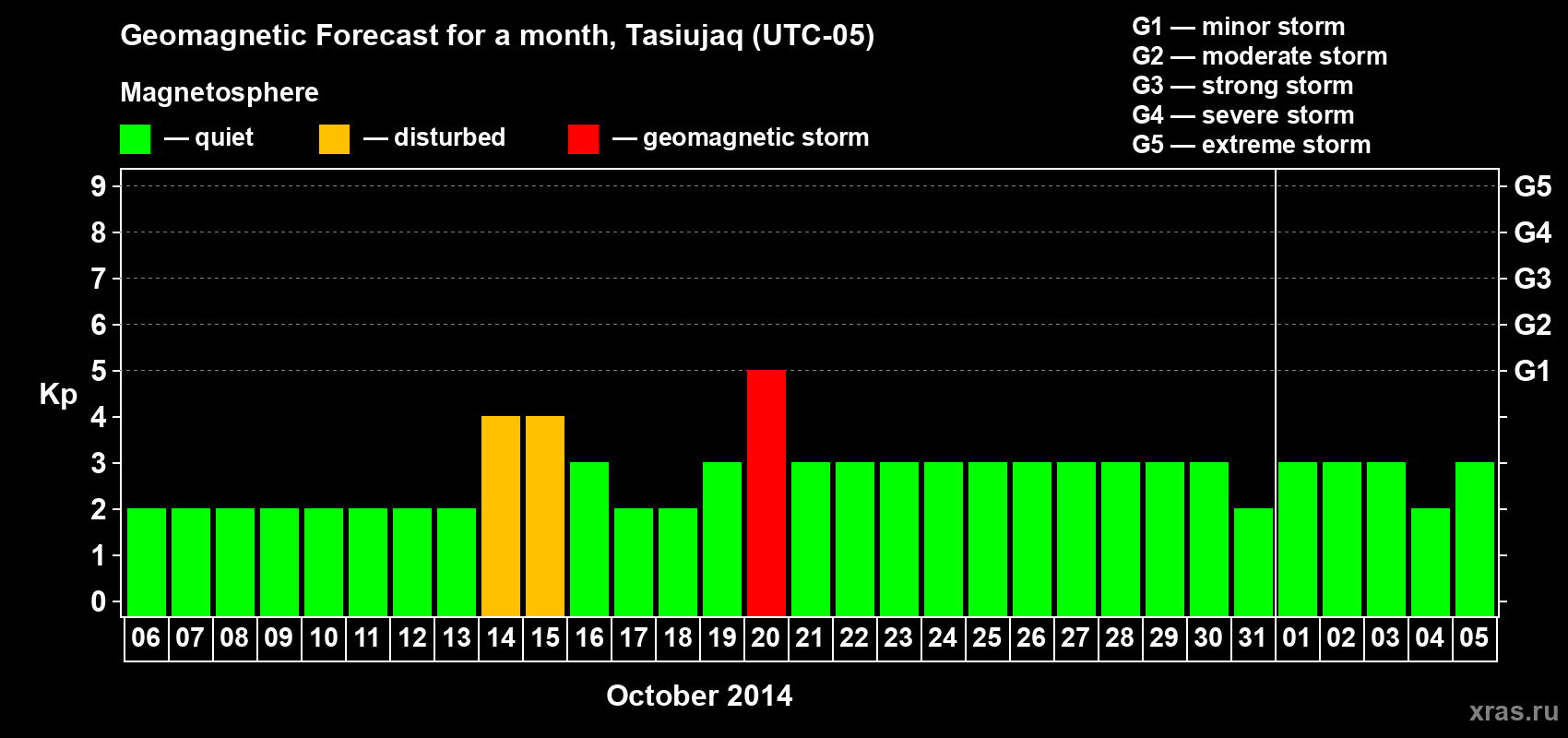 Geomagnetic Forecast for a month, Tasiujaq (UTC-05)

Magnetosphere

— quiet — disturbed — geomagnetic storm

G1 — minor storm
G2 — moderate storm
G3 — strong storm
G4 — severe storm
G5 — extreme storm

Kp

9
8
7
6
5
4
3
2
1
0

G5
G4
G3
G2
G1

06 07 08 09 10 11 12 13 14 15 16 17 18 19 20 21 22 23 24 25 26 27 28 29 30 31 01 02 03 04 05

October 2014

xras.ru